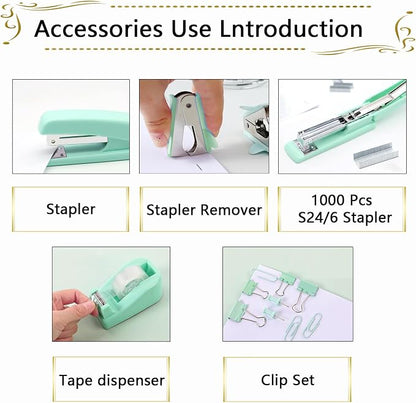 Accessories Use Lntroduction

Stapler

Stapler Remover

1000 Pcs
S24/6 Stapler

Tape dispenser

Clip Set